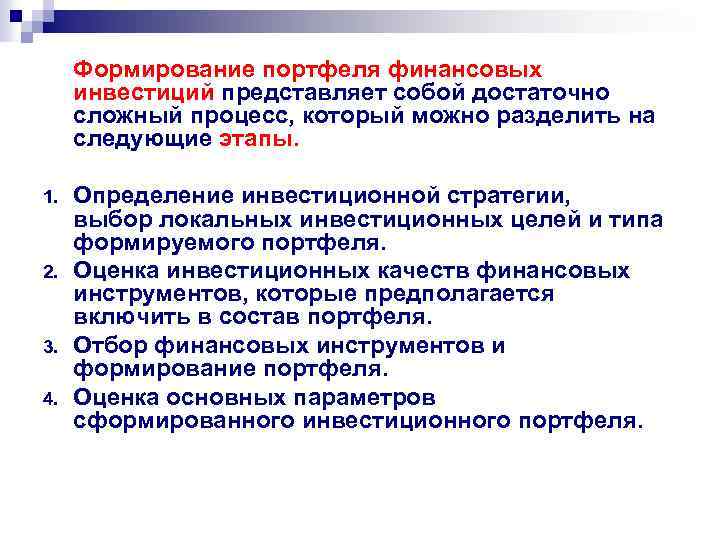 Формирование портфеля финансовых инвестиций представляет собой достаточно сложный процесс, который можно разделить на следующие этапы.

1. Определение инвестиционной стратегии, выбор локальных инвестиционных целей и типа формируемого портфеля.
2. Оценка инвестиционных качеств финансовых инструментов, которые предполагается включить в состав портфеля.
3. Отбор финансовых инструментов и формирование портфеля.
4. Оценка основных параметров сформированного инвестиционного портфеля.